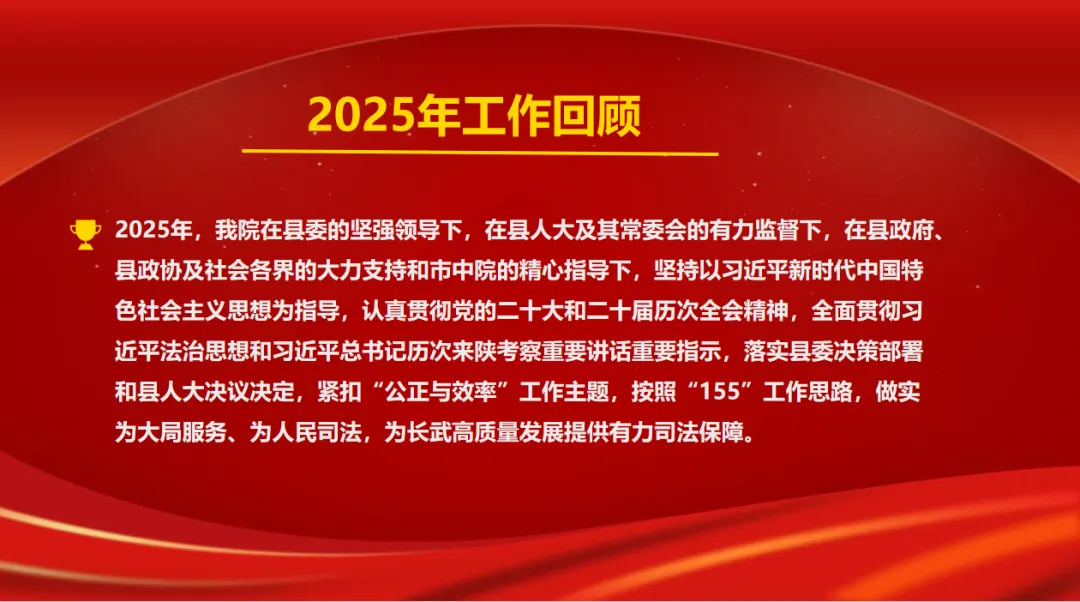 2025年工作回顾

2025年，我院在县委的坚强领导下，在县人大及其常委会的有力监督下，在县政府、县政协及社会各界的大力支持和市中院的精心指导下，坚持以习近平新时代中国特色社会主义思想为指导，认真贯彻党的二十大和二十届历次全会精神，全面贯彻习近平法治思想和习近平总书记历次来陕考察重要讲话重要指示，落实县委决策部署和县人大决议决定，紧扣“公正与效率”工作主题，按照“155”工作思路，做实为大局服务、为人民司法，为长武高质量发展提供有力司法保障。